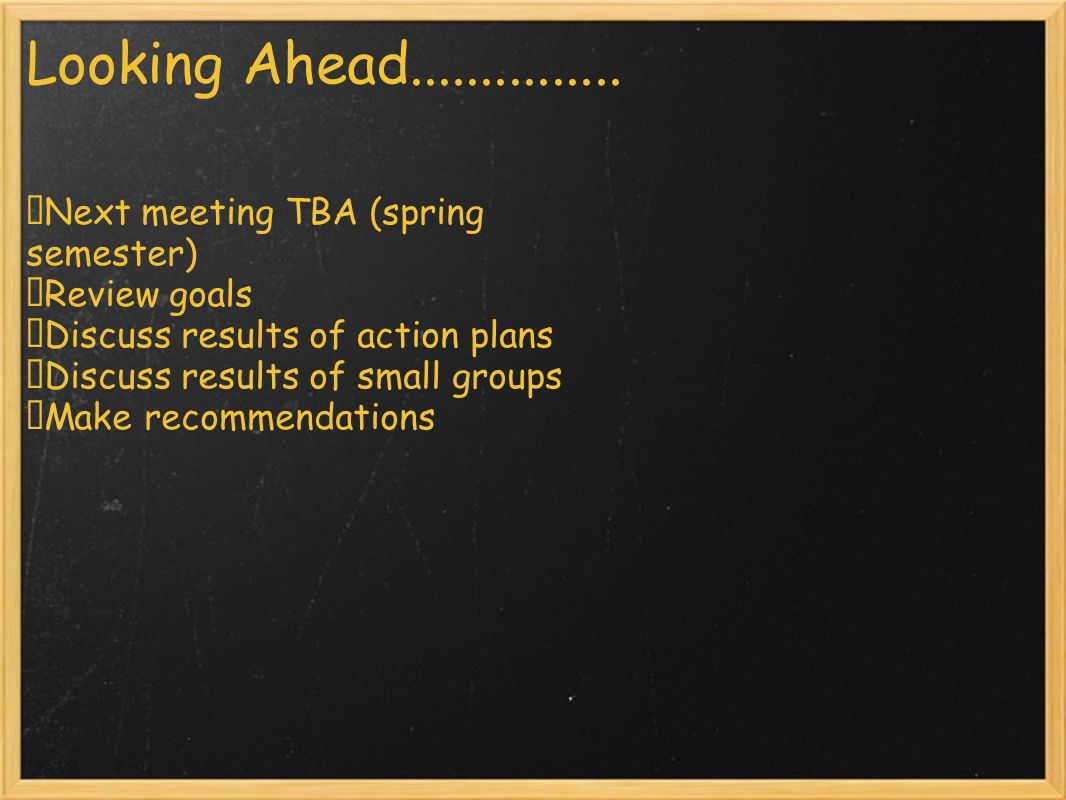 Looking Ahead...............

Next meeting TBA (spring semester)
Review goals
Discuss results of action plans
Discuss results of small groups
Make recommendations